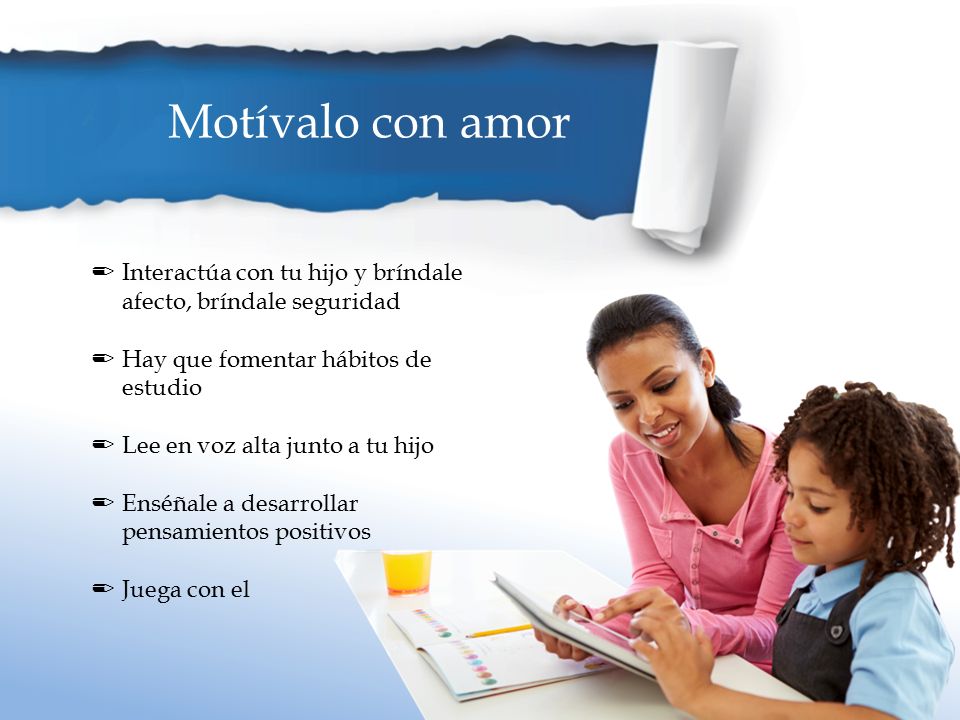 Motívalo con amor

✏ Interactúa con tu hijo y bríndale afecto, bríndale seguridad

✏ Hay que fomentar hábitos de estudio

✏ Lee en voz alta junto a tu hijo

✏ Enséñale a desarrollar pensamientos positivos

✏ Juega con el